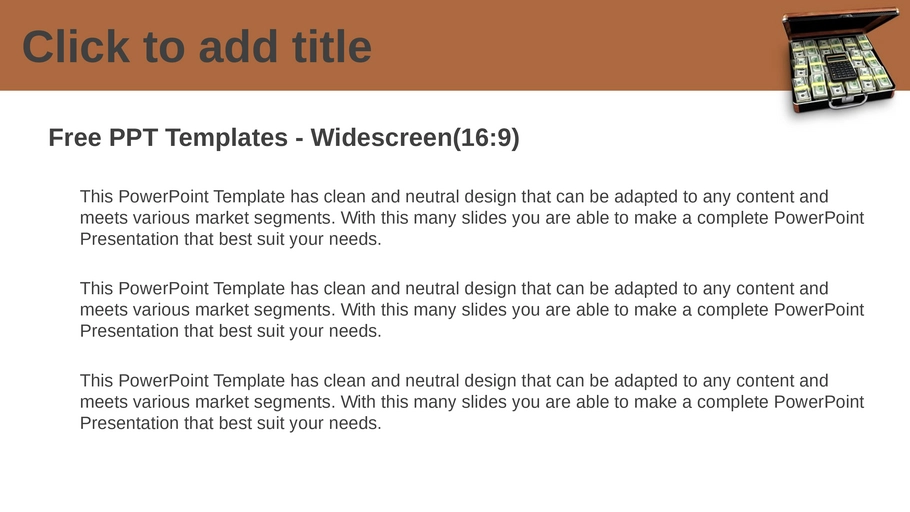 Click to add title

Free PPT Templates - Widescreen(16:9)

This PowerPoint Template has clean and neutral design that can be adapted to any content and meets various market segments. With this many slides you are able to make a complete PowerPoint Presentation that best suit your needs.

This PowerPoint Template has clean and neutral design that can be adapted to any content and meets various market segments. With this many slides you are able to make a complete PowerPoint Presentation that best suit your needs.

This PowerPoint Template has clean and neutral design that can be adapted to any content and meets various market segments. With this many slides you are able to make a complete PowerPoint Presentation that best suit your needs.